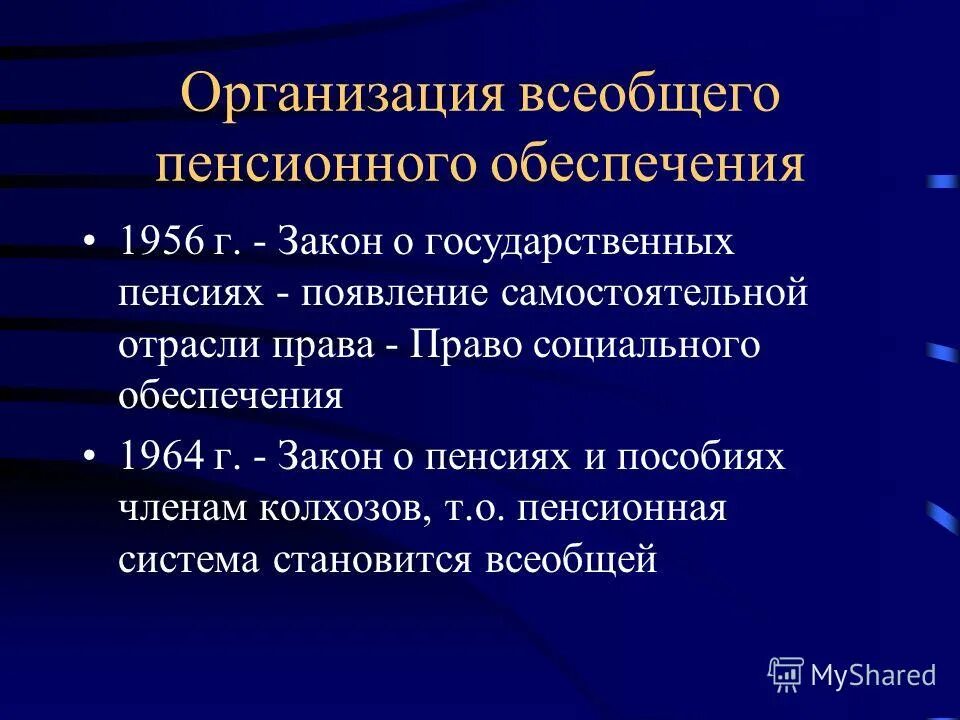 Организация всеобщего пенсионного обеспечения

• 1956 г. - Закон о государственных пенсиях - появление самостоятельной отрасли права - Право социального обеспечения

• 1964 г. - Закон о пенсиях и пособиях членам колхозов, т.о. пенсионная система становится всеобщей

MyShared